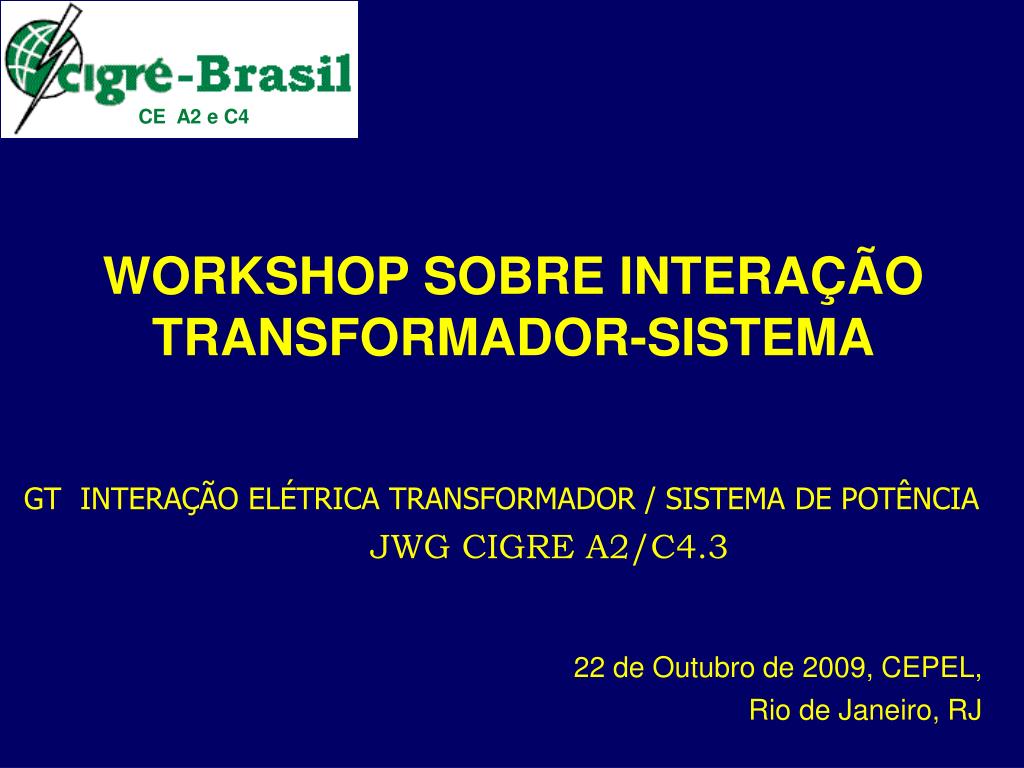 cigré-Brasil
CE A2 e C4

WORKSHOP SOBRE INTERAÇÃO TRANSFORMADOR-SISTEMA

GT INTERAÇÃO ELÉTRICA TRANSFORMADOR / SISTEMA DE POTÊNCIA
JWG CIGRE A2/C4.3

22 de Outubro de 2009, CEPEL,
Rio de Janeiro, RJ